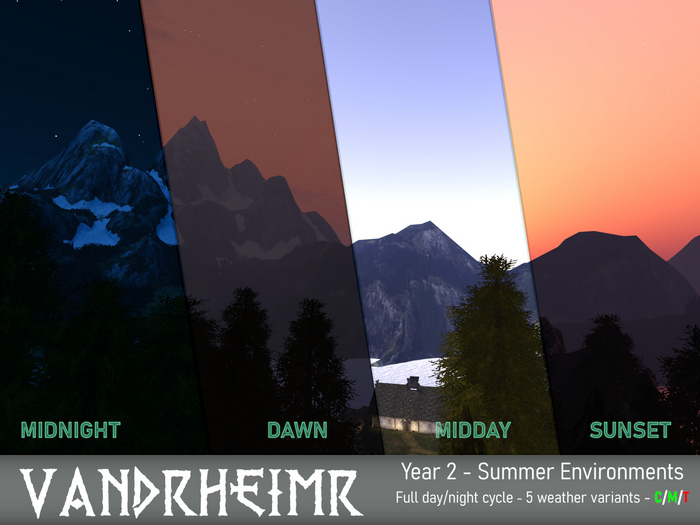 MIDNIGHT
DAWN
MIDDAY
SUNSET

VANDRHEIMR

Year 2 - Summer Environments
Full day/night cycle - 5 weather variants - C/M/T